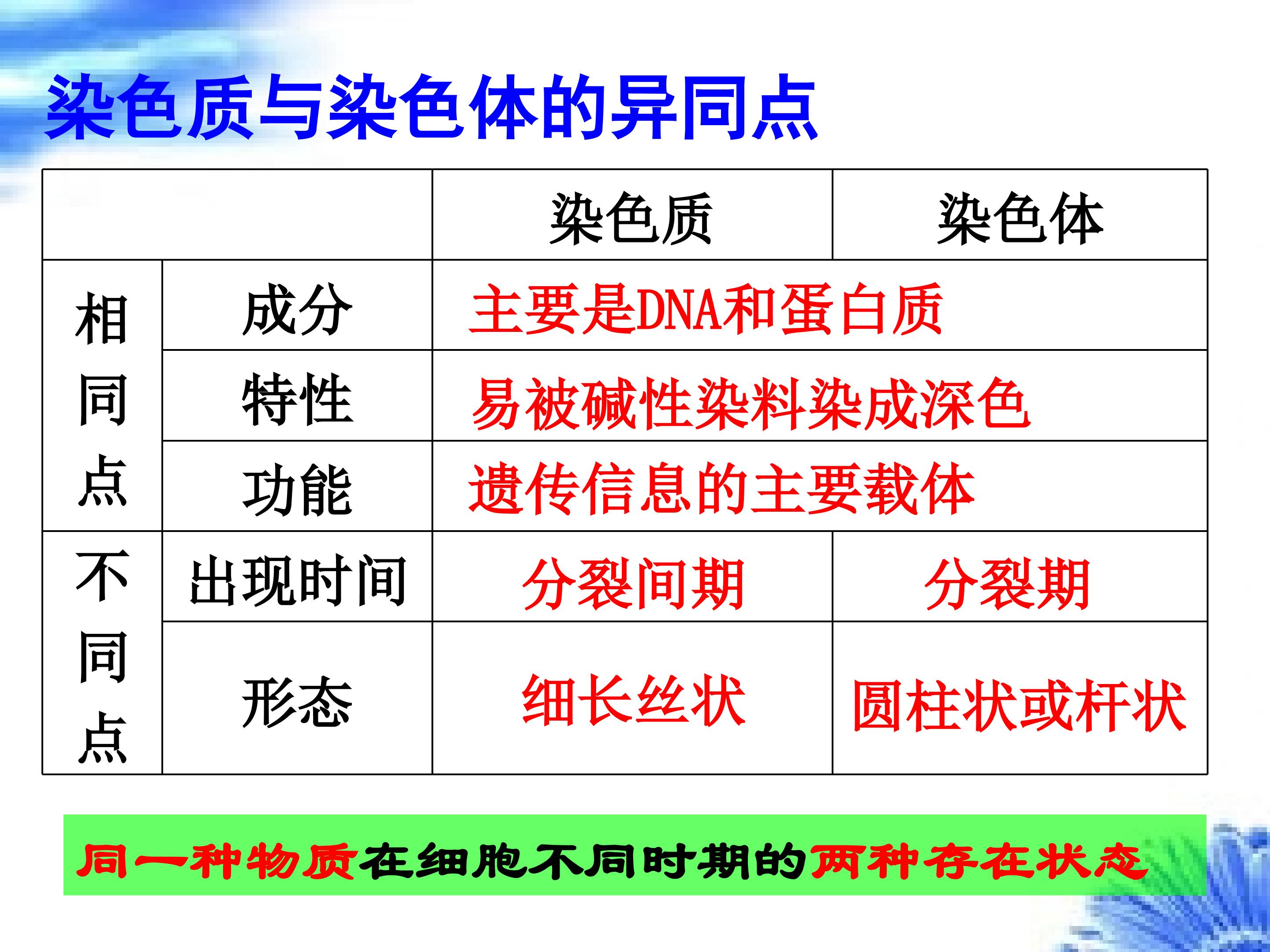 染色质与染色体的异同点

|  |  | 染色质 | 染色体 |
|---|---|---|---|
| 相同点 | 成分 | 主要是DNA和蛋白质 |  |
|  | 特性 | 易被碱性染料染成深色 |  |
|  | 功能 | 遗传信息的主要载体 |  |
| 不同点 | 出现时间 | 分裂间期 | 分裂期 |
|  | 形态 | 细长丝状 | 圆柱状或杆状 |

同一种物质在细胞不同时期的两种存在状态